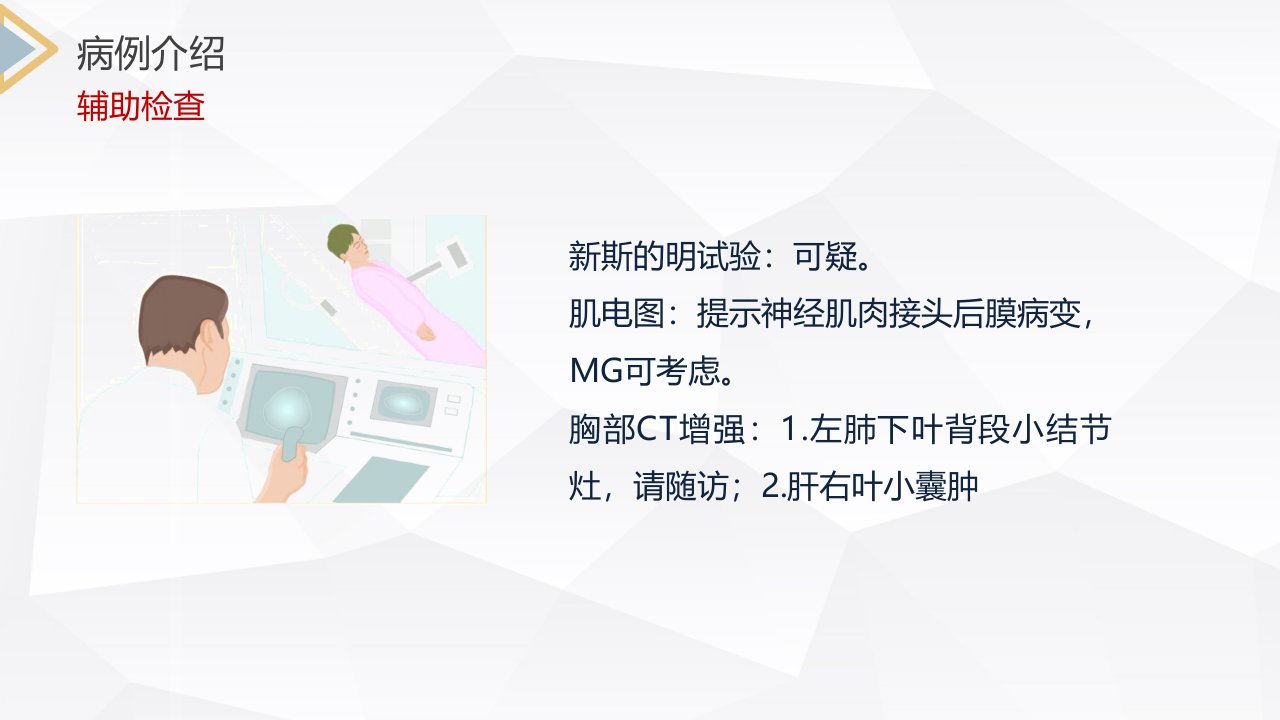 病例介绍
辅助检查

新斯的明试验：可疑。
肌电图：提示神经肌肉接头后膜病变，MG可考虑。
胸部CT增强：1.左肺下叶背段小结节灶，请随访；2.肝右叶小囊肿